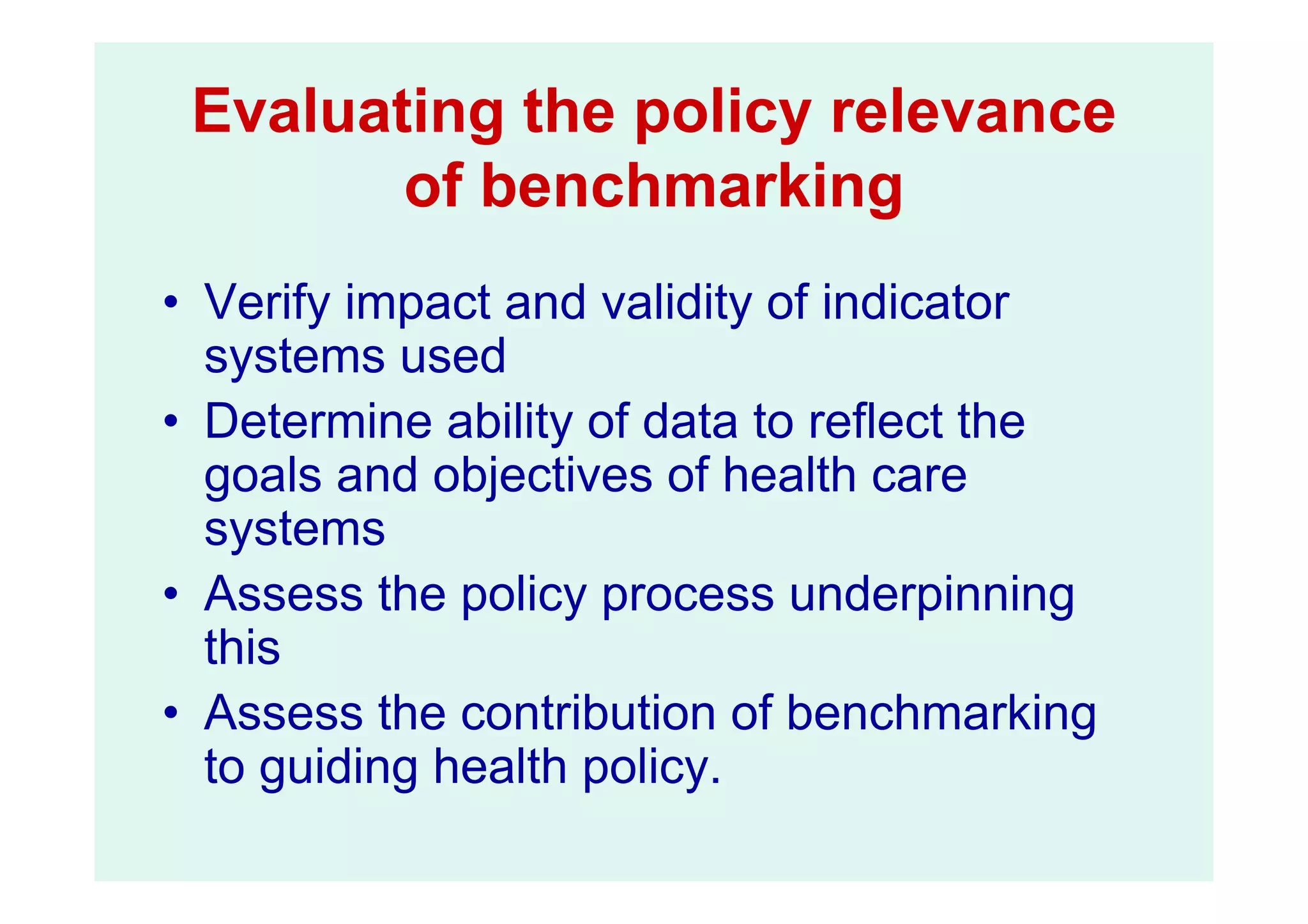 Evaluating the policy relevance of benchmarking

• Verify impact and validity of indicator systems used
• Determine ability of data to reflect the goals and objectives of health care systems
• Assess the policy process underpinning this
• Assess the contribution of benchmarking to guiding health policy.